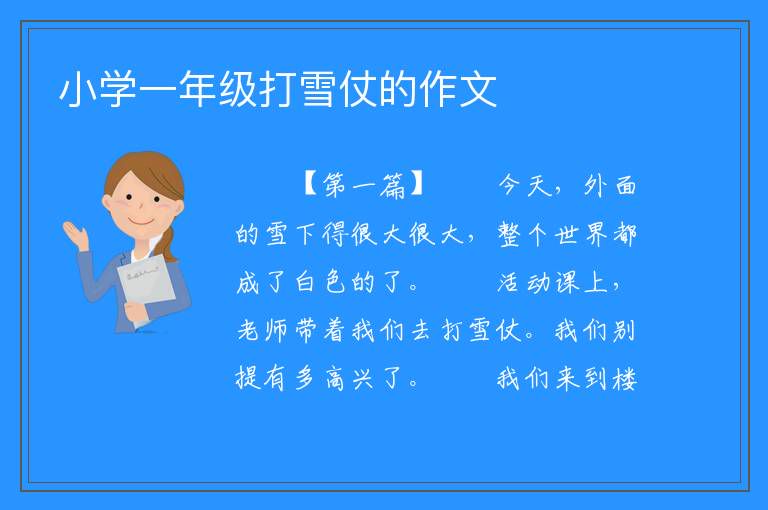 小学一年级打雪仗的作文

【第一篇】　　今天，外面的雪下得很大很大，整个世界都成了白色的了。　　活动课上，老师带着我们去打雪仗。我们别提有多高兴了。　　我们来到楼